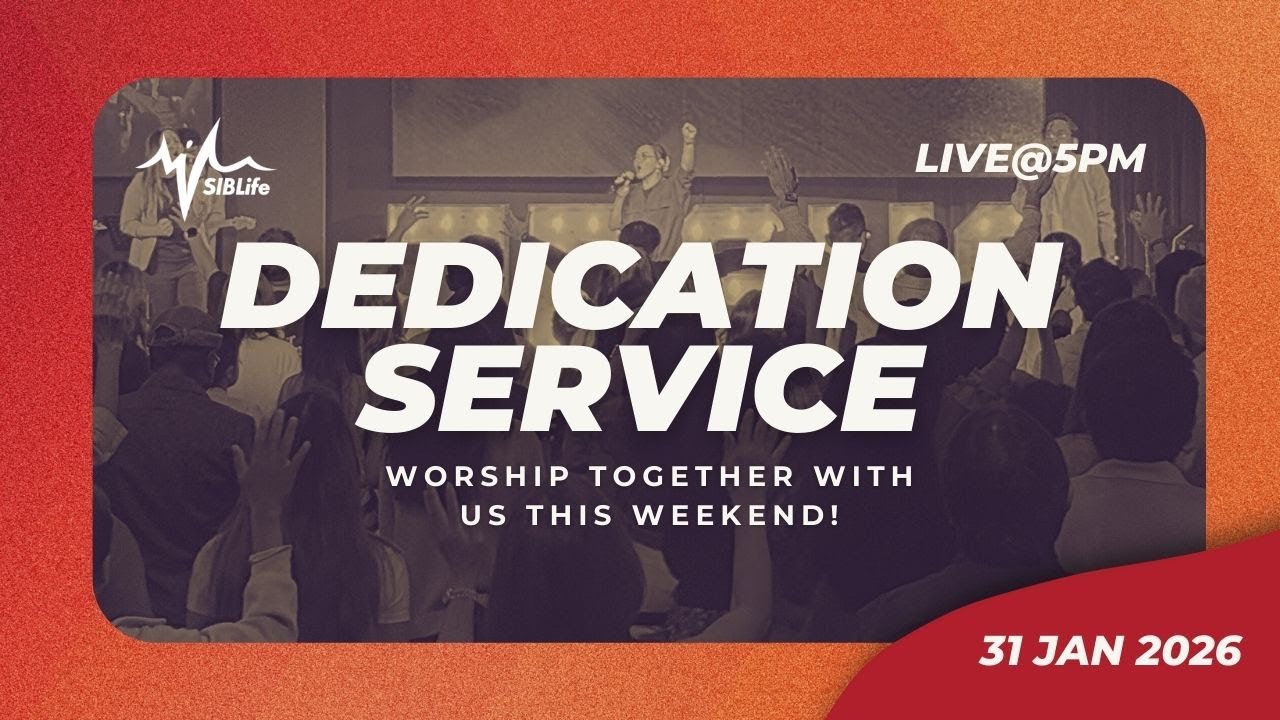 SIBLife

LIVE@5PM

DEDICATION SERVICE

WORSHIP TOGETHER WITH US THIS WEEKEND!

31 JAN 2026